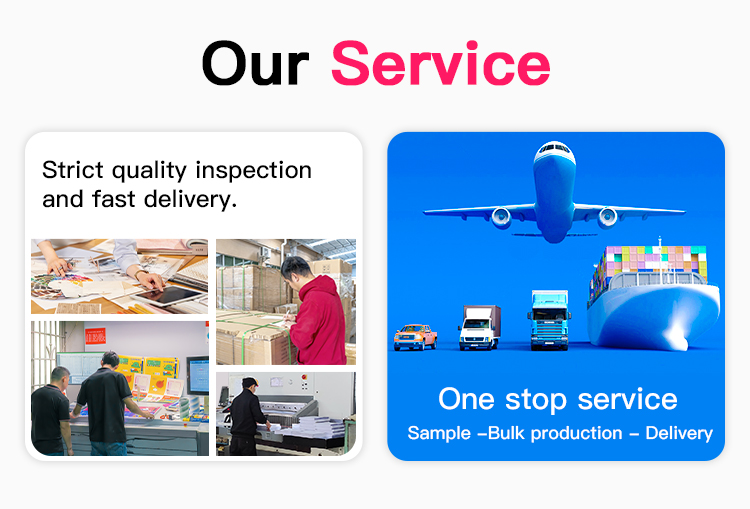 Our Service

Strict quality inspection and fast delivery.

One stop service
Sample –Bulk production – Delivery